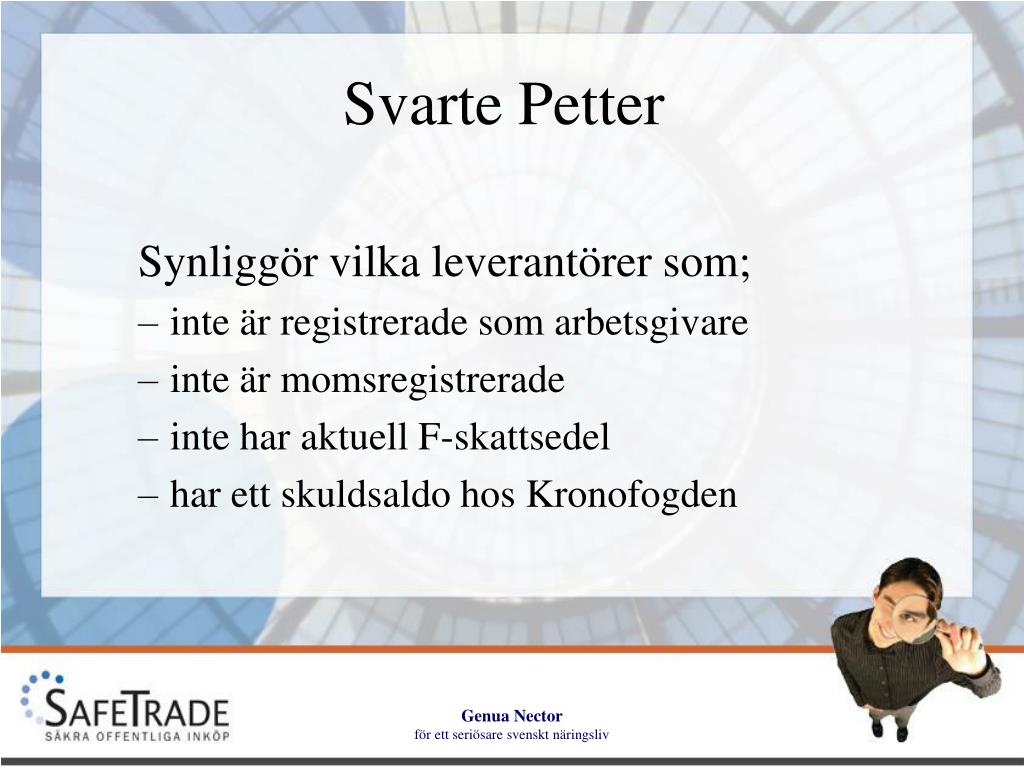 Svarte Petter

Synliggör vilka leverantörer som;
– inte är registrerade som arbetsgivare
– inte är momsregistrerade
– inte har aktuell F-skattsedel
– har ett skuldsaldo hos Kronofogden

SAFETRADE
SÄKRA OFFENTLIGA INKÖP

Genua Nector
för ett seriösare svenskt näringsliv